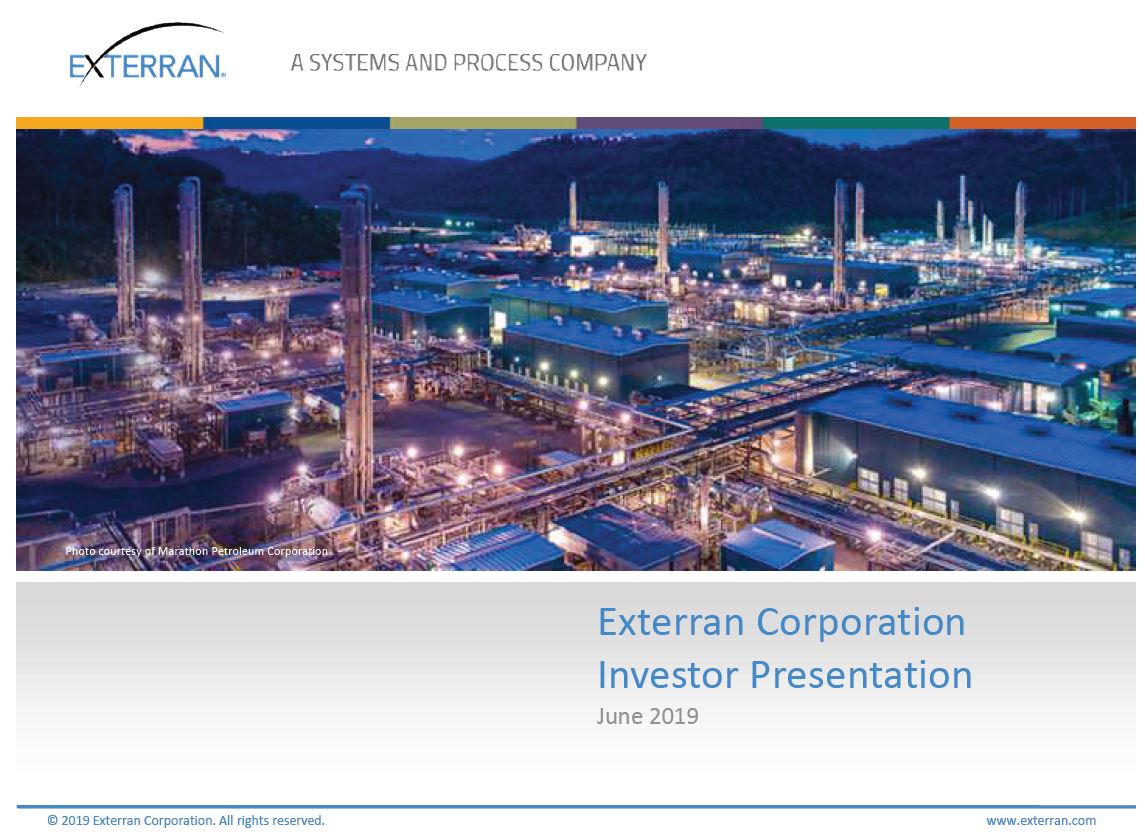 EXTERRAN.

A SYSTEMS AND PROCESS COMPANY

Photo courtesy of Marathon Petroleum Corporation

Exterran Corporation
Investor Presentation
June 2019

© 2019 Exterran Corporation. All rights reserved.

www.exterran.com